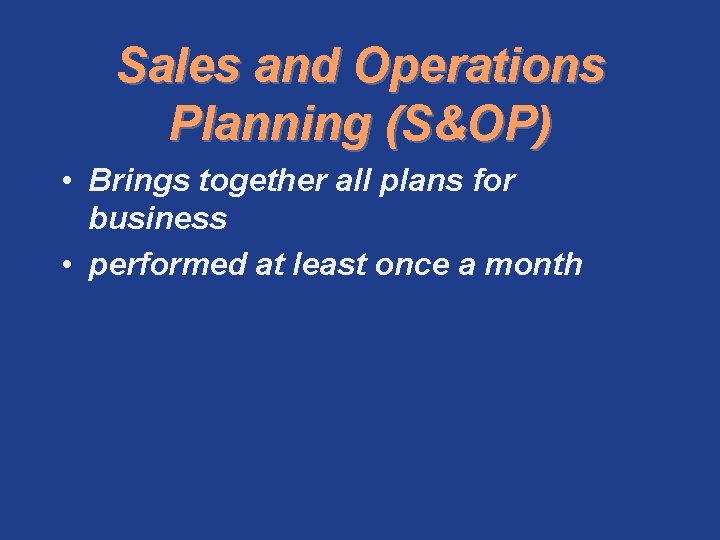 Sales and Operations Planning (S&OP)

• Brings together all plans for business
• performed at least once a month